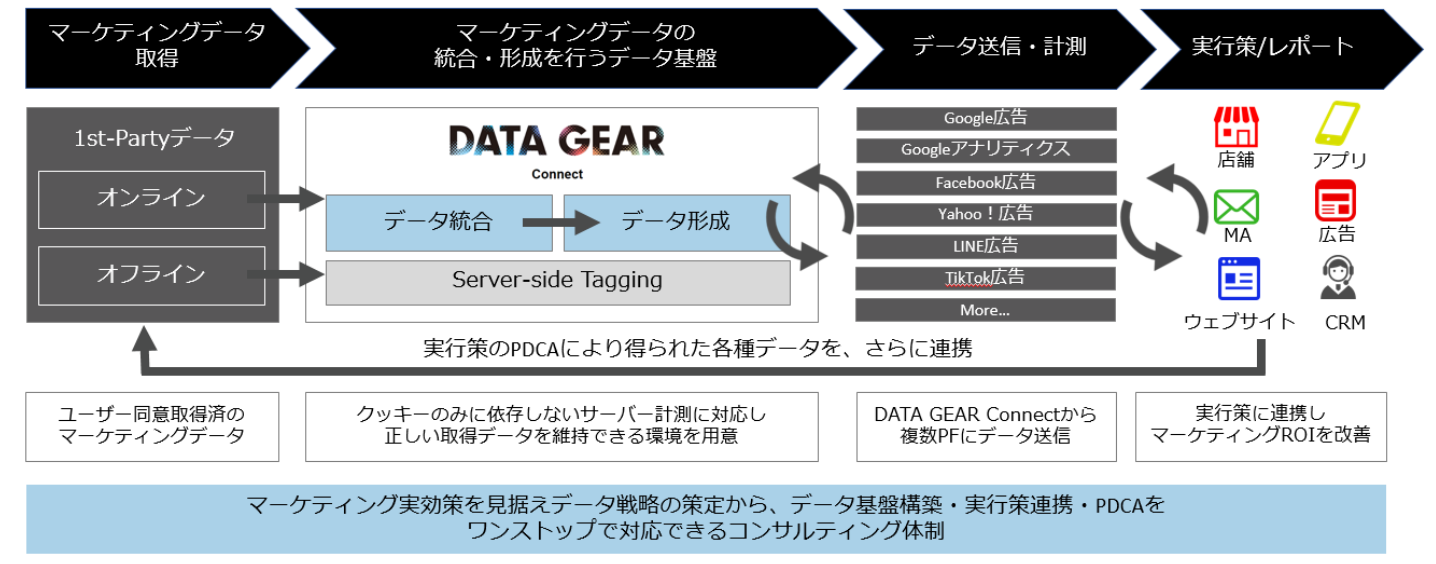 マーケティングデータ取得

マーケティングデータの統合・形成を行うデータ基盤

データ送信・計測

実行策/レポート

1st-Partyデータ

オンライン

オフライン

DATA GEAR

Connect

データ統合

データ形成

Server-side Tagging

Google広告

Googleアナリティクス

Facebook広告

Yahoo！広告

LINE広告

TikTok広告

More...

店舗

アプリ

MA

広告

ウェブサイト

CRM

実行策のPDCAにより得られた各種データを、さらに連携

ユーザー同意取得済のマーケティングデータ

クッキーのみに依存しないサーバー計測に対応し正しい取得データを維持できる環境を用意

DATA GEAR Connectから複数PFにデータ送信

実行策に連携しマーケティングROIを改善

マーケティング実効策を見据えデータ戦略の策定から、データ基盤構築・実行策連携・PDCAをワンストップで対応できるコンサルティング体制